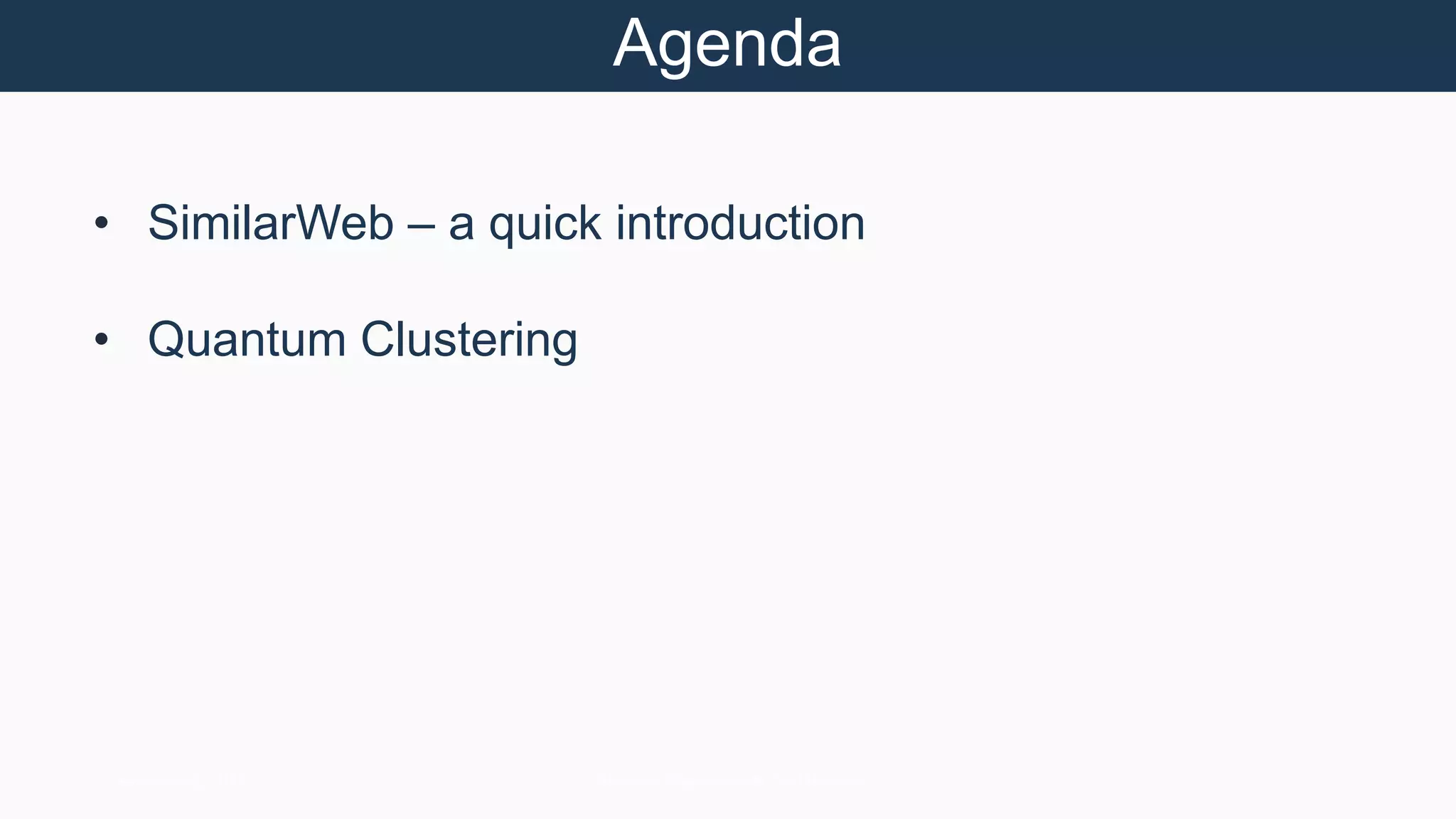 Agenda

• SimilarWeb – a quick introduction

• Quantum Clustering